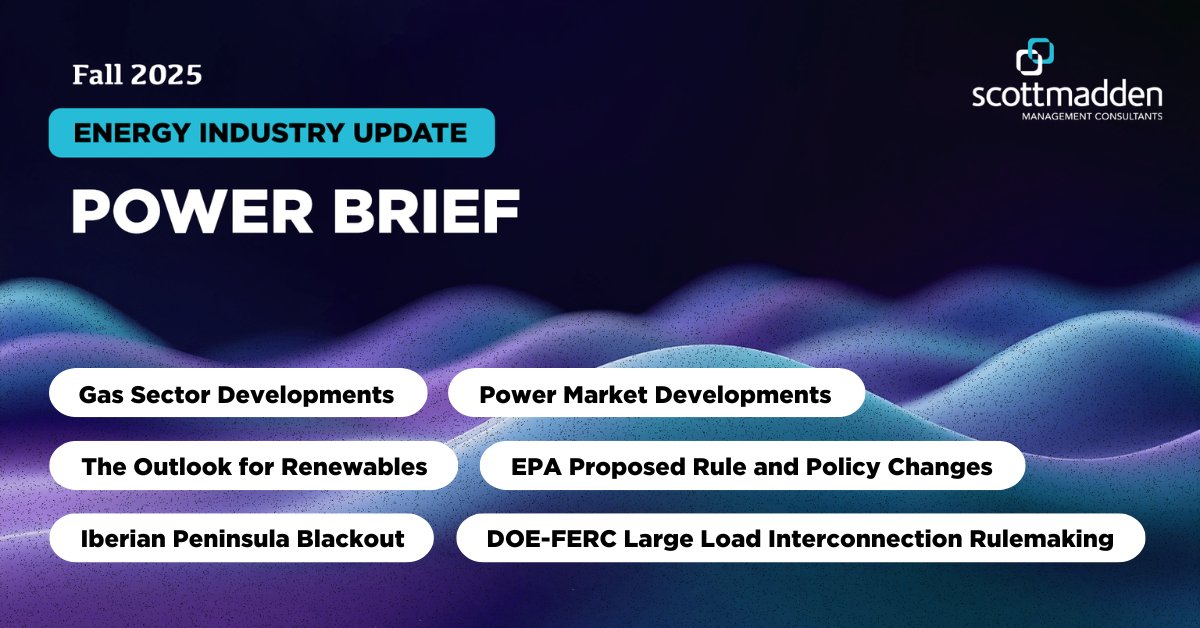 Fall 2025

ENERGY INDUSTRY UPDATE

POWER BRIEF

scottmadden
MANAGEMENT CONSULTANTS

Gas Sector Developments

Power Market Developments

The Outlook for Renewables

EPA Proposed Rule and Policy Changes

Iberian Peninsula Blackout

DOE-FERC Large Load Interconnection Rulemaking